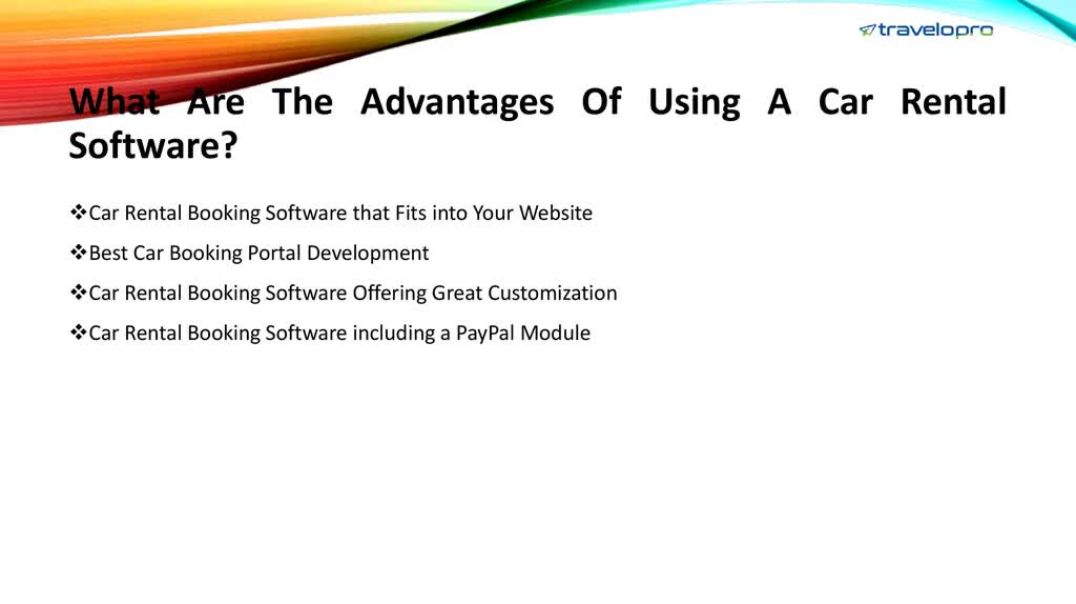 travelopro

What Are The Advantages Of Using A Car Rental Software?

❖Car Rental Booking Software that Fits into Your Website

❖Best Car Booking Portal Development

❖Car Rental Booking Software Offering Great Customization

❖Car Rental Booking Software including a PayPal Module